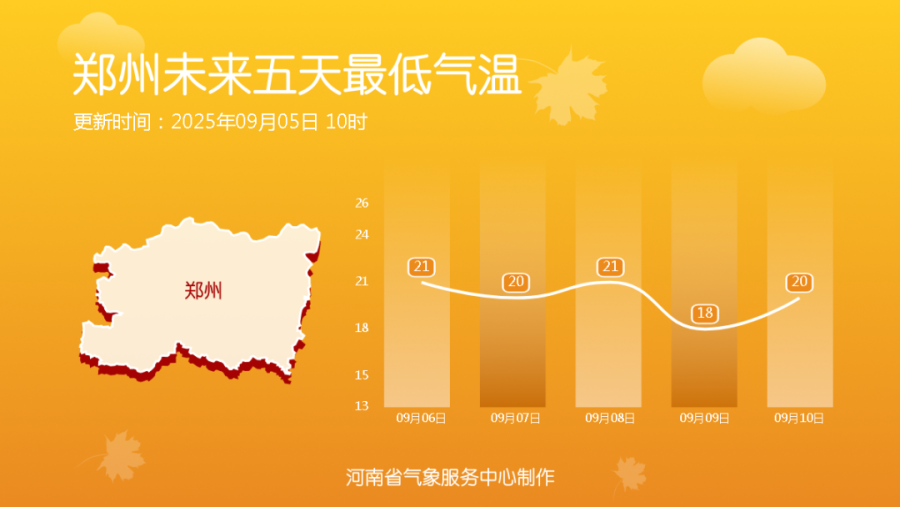 郑州未来五天最低气温
更新时间：2025年09月05日 10时

郑州

26
24
21
18
15
13

21
20
21
18
20

09月06日
09月07日
09月08日
09月09日
09月10日

河南省气象服务中心制作